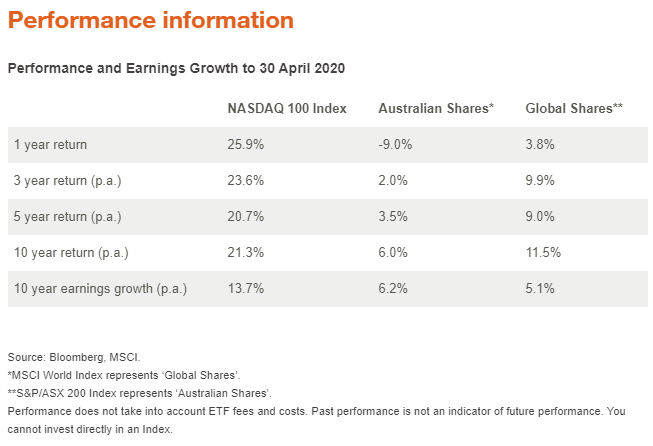 Performance information

Performance and Earnings Growth to 30 April 2020

| | NASDAQ 100 Index | Australian Shares* | Global Shares** |
|---|---|---|---|
| 1 year return | 25.9% | -9.0% | 3.8% |
| 3 year return (p.a.) | 23.6% | 2.0% | 9.9% |
| 5 year return (p.a.) | 20.7% | 3.5% | 9.0% |
| 10 year return (p.a.) | 21.3% | 6.0% | 11.5% |
| 10 year earnings growth (p.a.) | 13.7% | 6.2% | 5.1% |

Source: Bloomberg, MSCI.
*MSCI World Index represents 'Global Shares'.
**S&P/ASX 200 Index represents 'Australian Shares'.
Performance does not take into account ETF fees and costs. Past performance is not an indicator of future performance. You cannot invest directly in an Index.